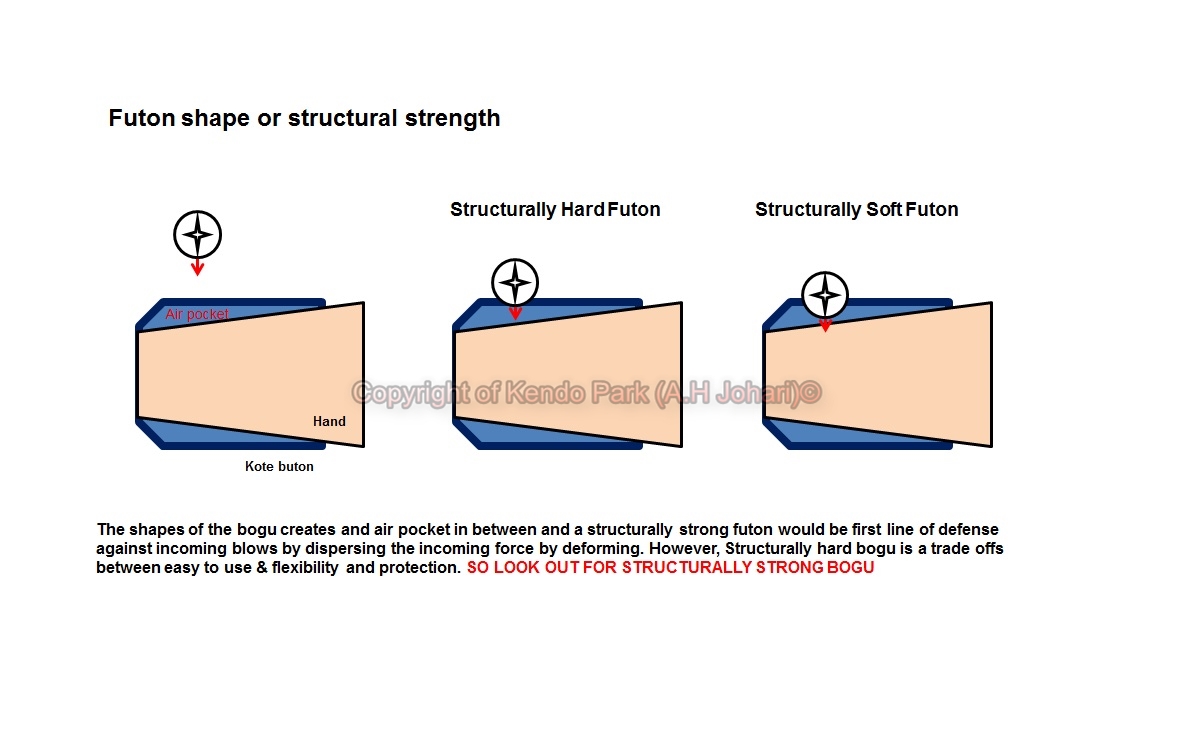 Futon shape or structural strength

Structurally Hard Futon

Structurally Soft Futon

Air pocket

Hand

Kote buton

Copyright of Kendo Park (A.H Johari)©

The shapes of the bogu creates and air pocket in between and a structurally strong futon would be first line of defense against incoming blows by dispersing the incoming force by deforming. However, Structurally hard bogu is a trade offs between easy to use & flexibility and protection. SO LOOK OUT FOR STRUCTURALLY STRONG BOGU